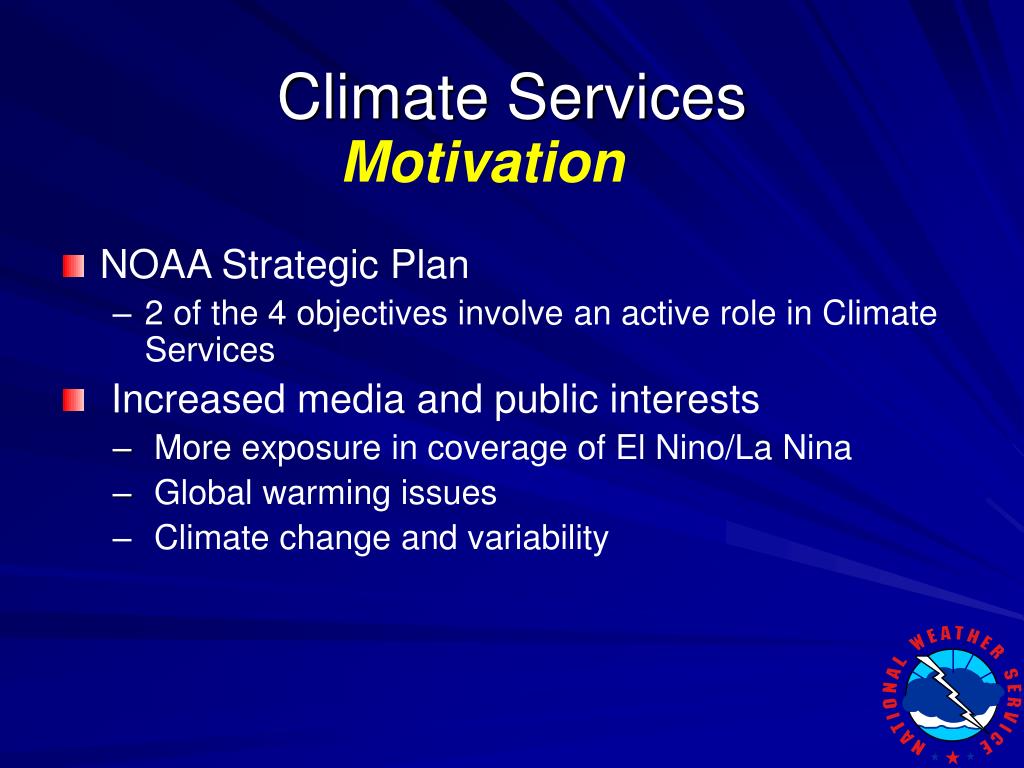 Climate Services
Motivation

NOAA Strategic Plan
– 2 of the 4 objectives involve an active role in Climate Services

Increased media and public interests
– More exposure in coverage of El Nino/La Nina
– Global warming issues
– Climate change and variability

NATIONAL WEATHER SERVICE